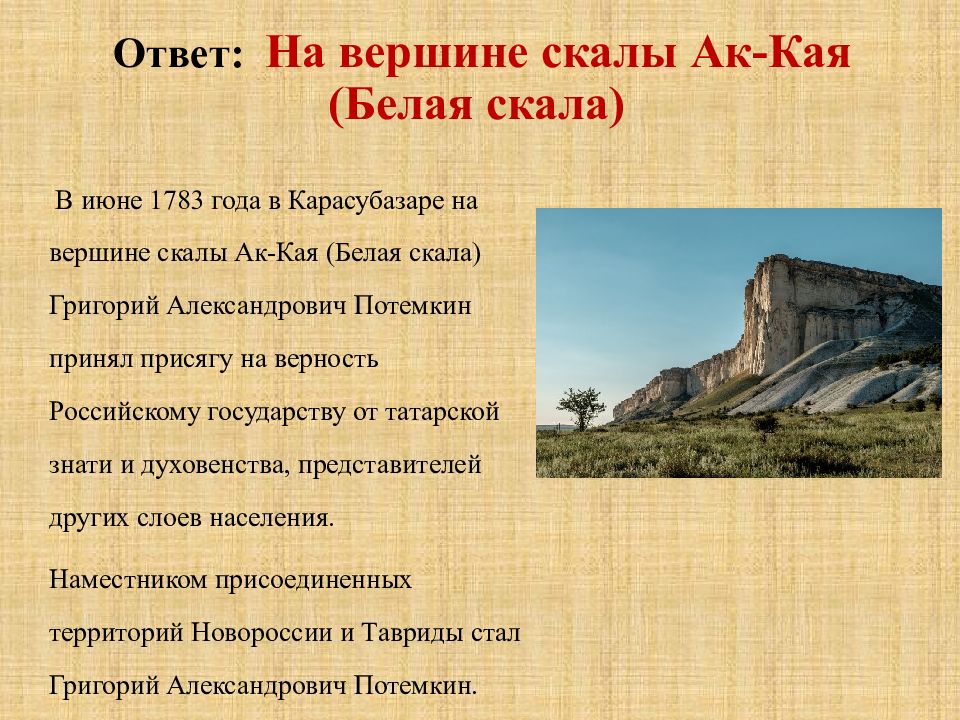 Ответ: На вершине скалы Ак-Кая (Белая скала)

В июне 1783 года в Карасубазаре на вершине скалы Ак-Кая (Белая скала) Григорий Александрович Потемкин принял присягу на верность Российскому государству от татарской знати и духовенства, представителей других слоев населения.

Наместником присоединенных территорий Новороссии и Тавриды стал Григорий Александрович Потемкин.